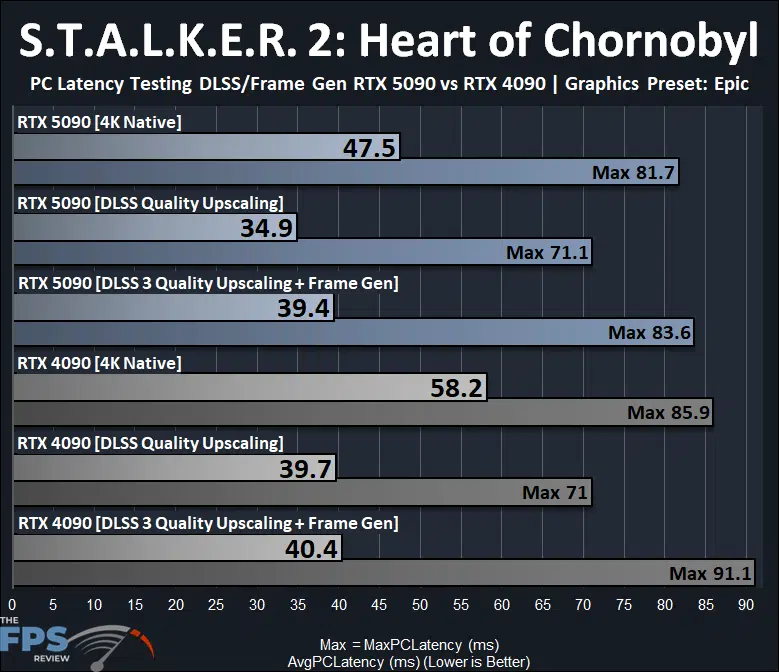 S.T.A.L.K.E.R. 2: Heart of Chornobyl

PC Latency Testing DLSS/Frame Gen RTX 5090 vs RTX 4090 | Graphics Preset: Epic

RTX 5090 [4K Native]
47.5
Max 81.7

RTX 5090 [DLSS Quality Upscaling]
34.9
Max 71.1

RTX 5090 [DLSS 3 Quality Upscaling + Frame Gen]
39.4
Max 83.6

RTX 4090 [4K Native]
58.2
Max 85.9

RTX 4090 [DLSS Quality Upscaling]
39.7
Max 71

RTX 4090 [DLSS 3 Quality Upscaling + Frame Gen]
40.4
Max 91.1

0 5 10 15 20 25 30 35 40 45 50 55 60 65 70 75 80 85 90

THE FPS REVIEW

Max = MaxPCLatency (ms)
AvgPCLatency (ms) (Lower is Better)